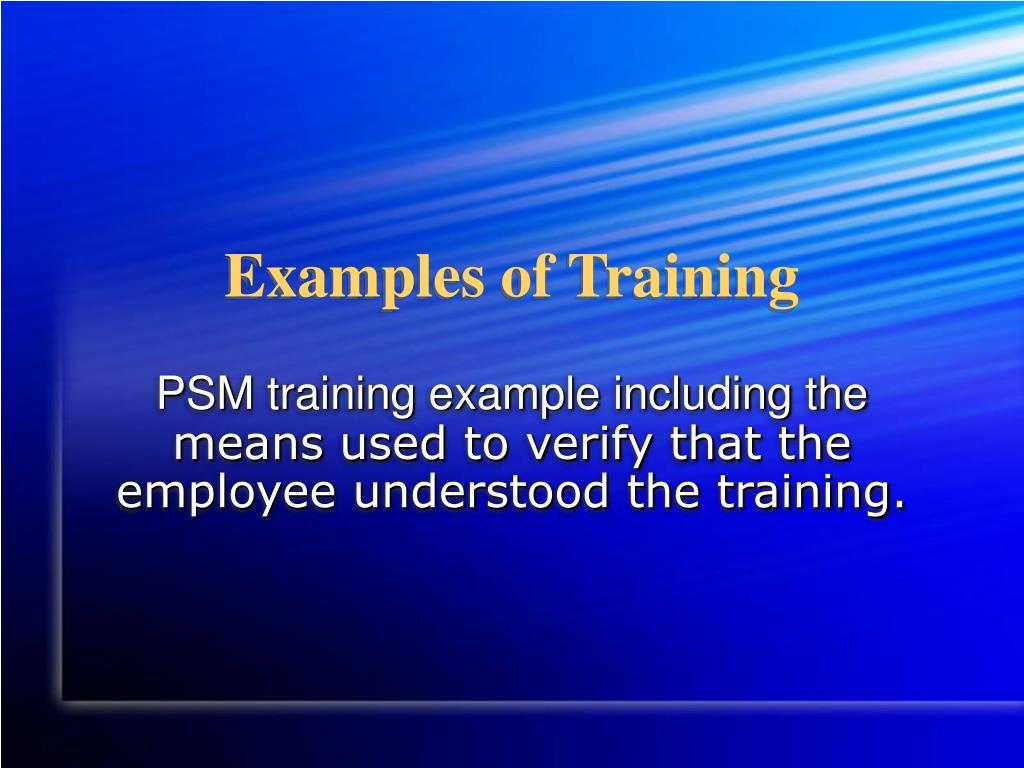 Examples of Training

PSM training example including the means used to verify that the employee understood the training.